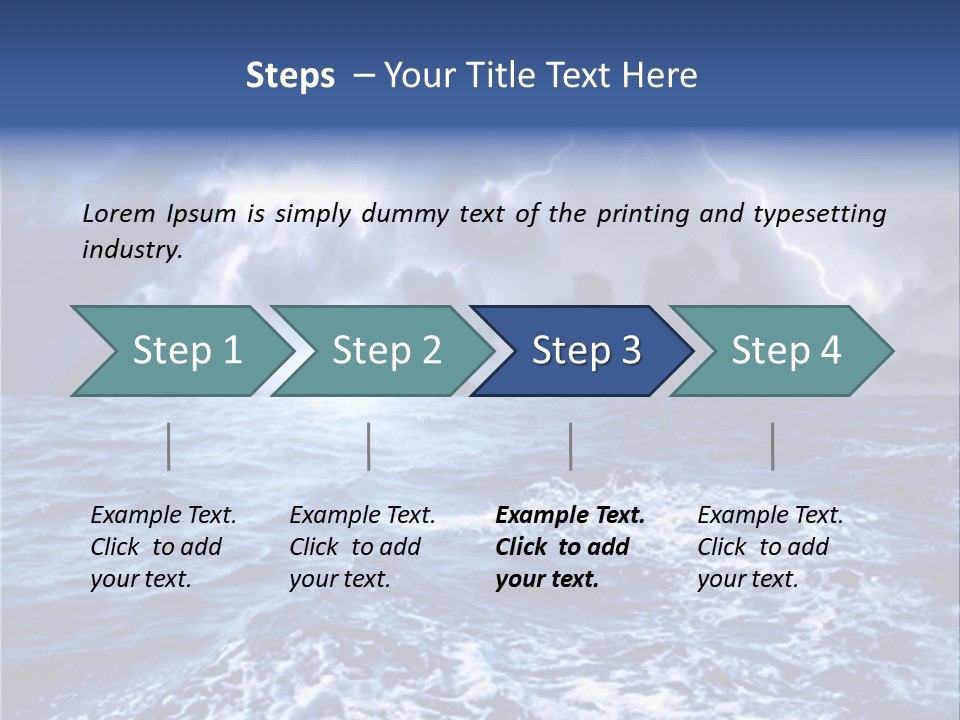 Steps – Your Title Text Here

Lorem Ipsum is simply dummy text of the printing and typesetting industry.

Step 1

Step 2

Step 3

Step 4

Example Text. Click to add your text.

Example Text. Click to add your text.

Example Text. Click to add your text.

Example Text. Click to add your text.